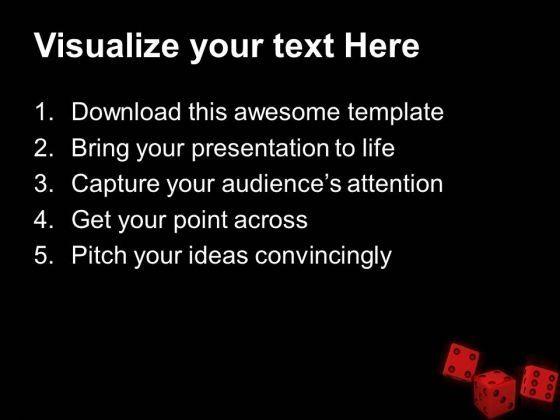 Visualize your text Here

1. Download this awesome template
2. Bring your presentation to life
3. Capture your audience's attention
4. Get your point across
5. Pitch your ideas convincingly